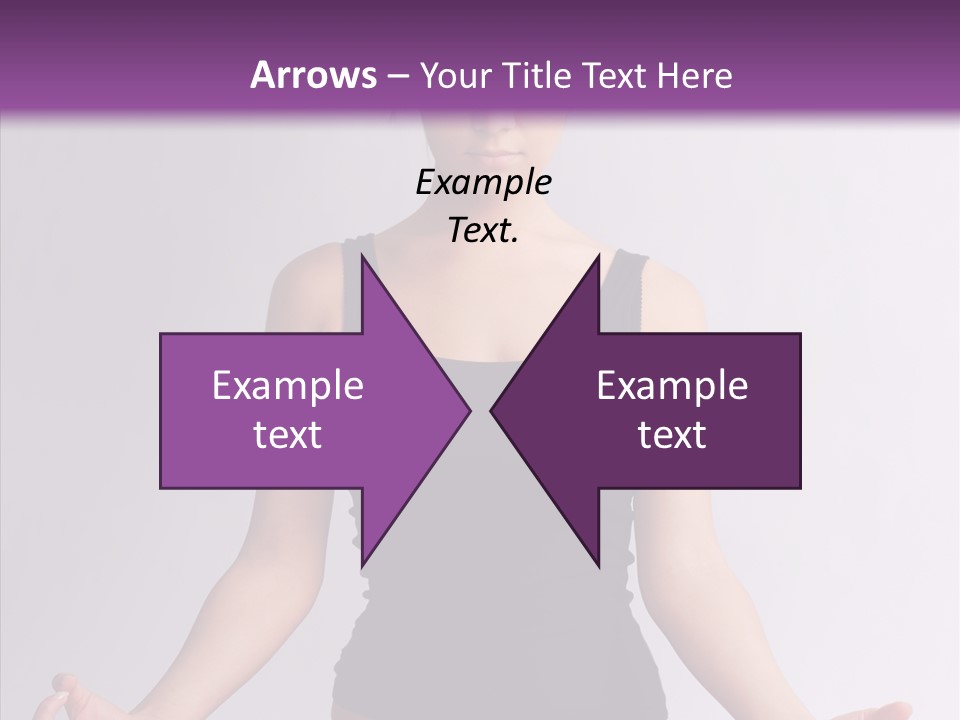 Arrows – Your Title Text Here

Example Text.

Example text

Example text